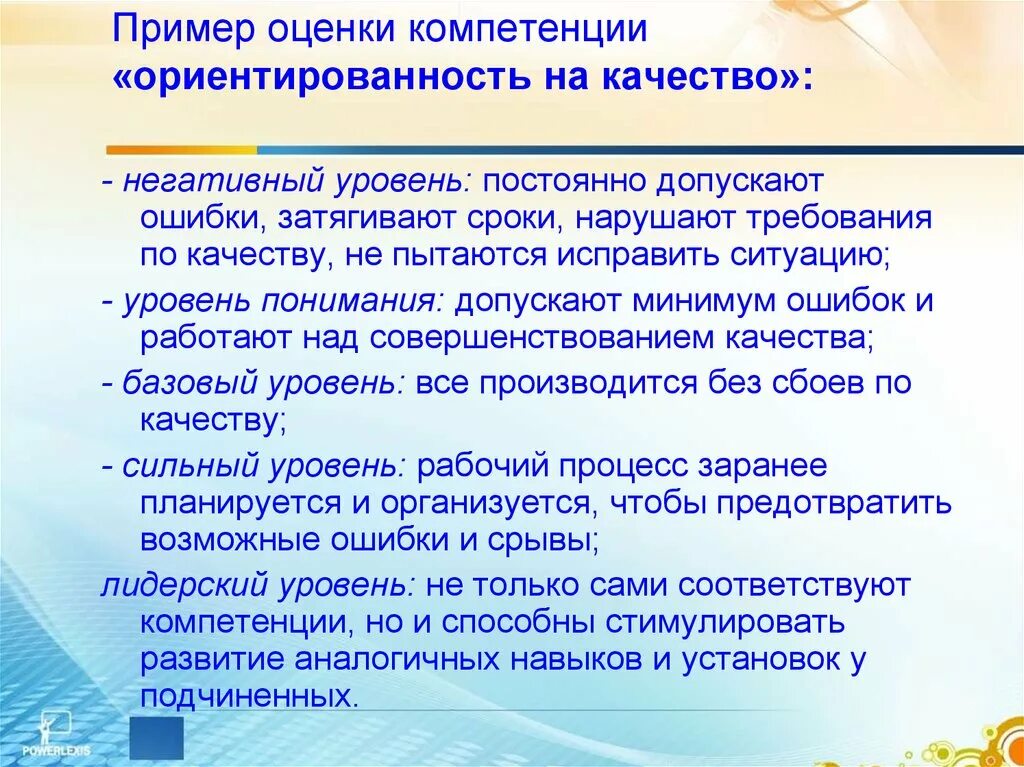 Пример оценки компетенции «ориентированность на качество»:

- негативный уровень: постоянно допускают ошибки, затягивают сроки, нарушают требования по качеству, не пытаются исправить ситуацию;

- уровень понимания: допускают минимум ошибок и работают над совершенствованием качества;

- базовый уровень: все производится без сбоев по качеству;

- сильный уровень: рабочий процесс заранее планируется и организуется, чтобы предотвратить возможные ошибки и срывы;

лидерский уровень: не только сами соответствуют компетенции, но и способны стимулировать развитие аналогичных навыков и установок у подчиненных.

POWERLEXIS